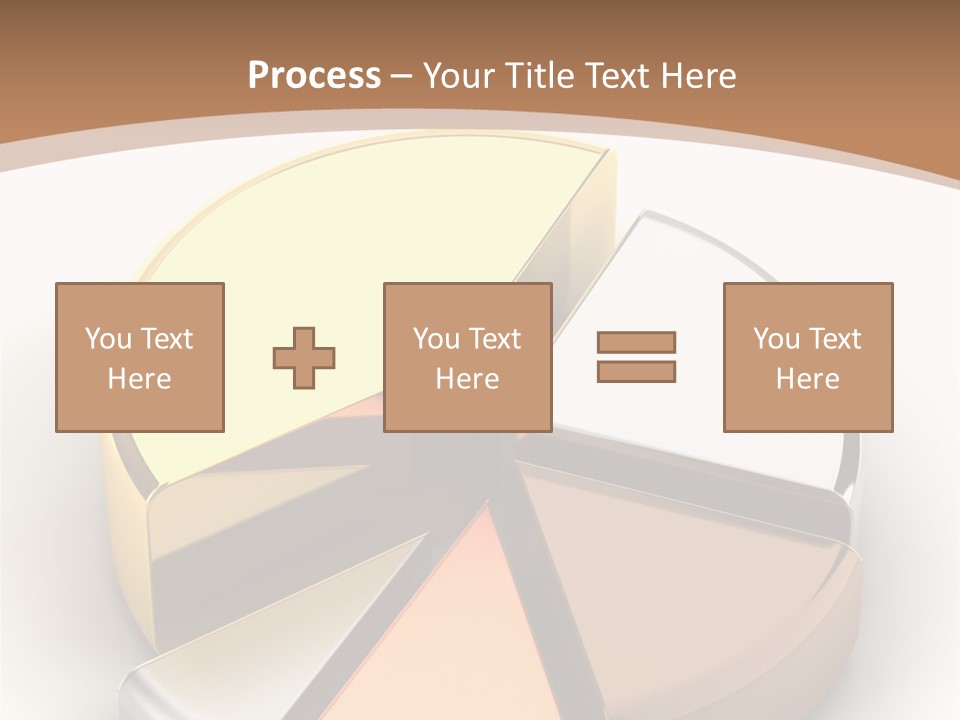 Process – Your Title Text Here

You Text Here

You Text Here

You Text Here